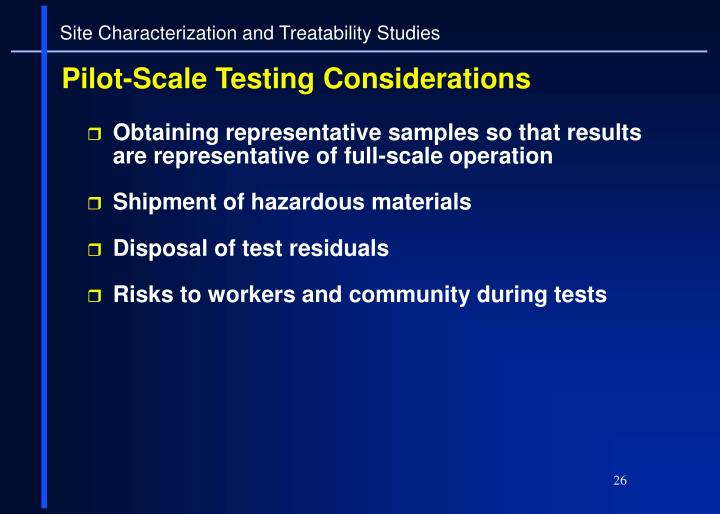 Site Characterization and Treatability Studies

Pilot-Scale Testing Considerations

❒ Obtaining representative samples so that results are representative of full-scale operation

❒ Shipment of hazardous materials

❒ Disposal of test residuals

❒ Risks to workers and community during tests

26